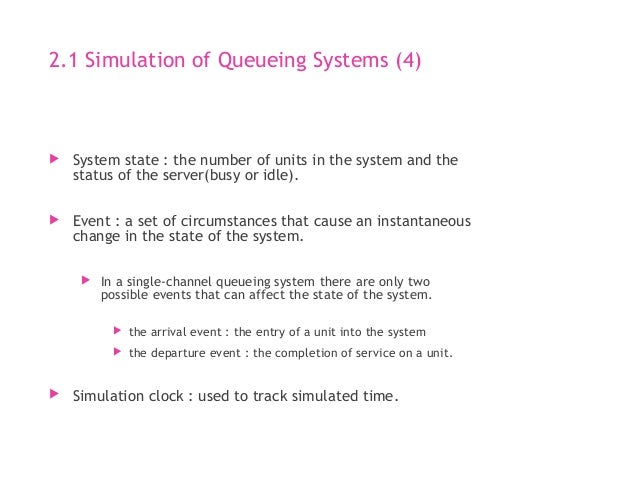 2.1 Simulation of Queueing Systems (4)

System state : the number of units in the system and the status of the server(busy or idle).

Event : a set of circumstances that cause an instantaneous change in the state of the system.

In a single-channel queueing system there are only two possible events that can affect the state of the system.

the arrival event : the entry of a unit into the system

the departure event : the completion of service on a unit.

Simulation clock : used to track simulated time.